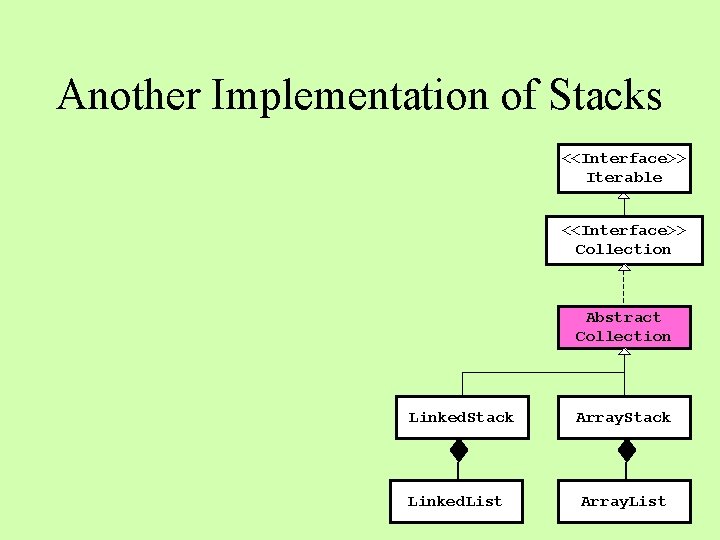 Another Implementation of Stacks

<<Interface>>
Iterable

<<Interface>>
Collection

Abstract
Collection

LinkedStack

ArrayStack

LinkedList

ArrayList